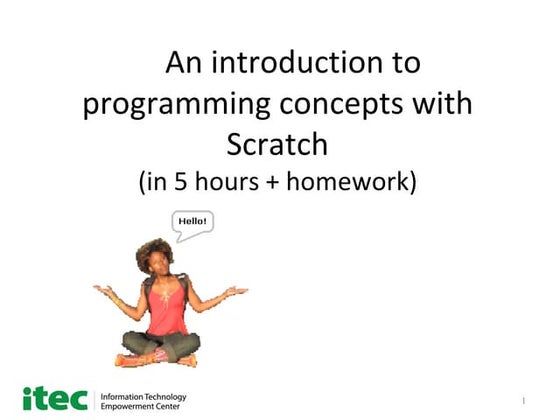 An introduction to programming concepts with Scratch
(in 5 hours + homework)

Hello!

itec Information Technology Empowerment Center

1